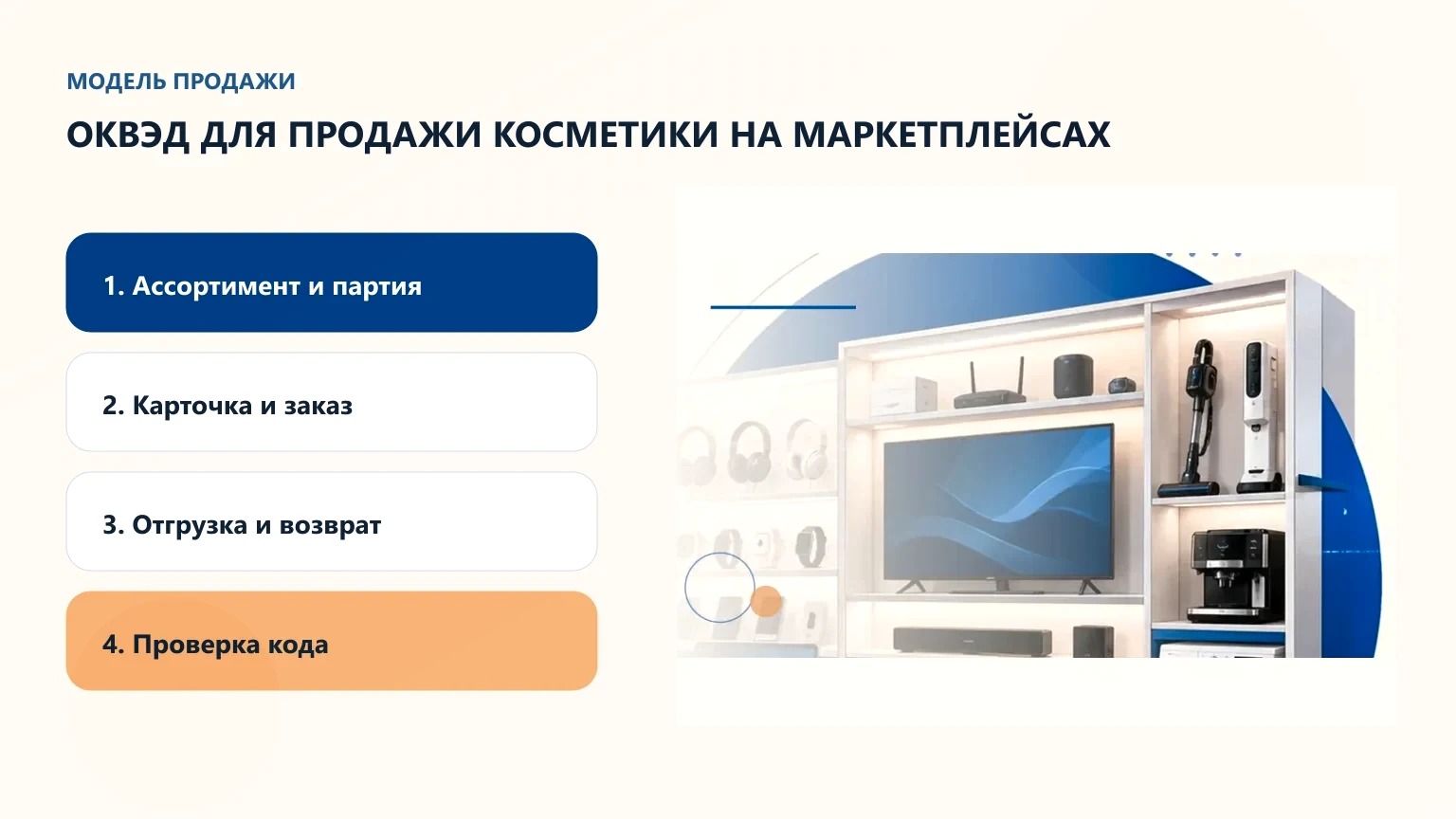 МОДЕЛЬ ПРОДАЖИ

ОКВЭД ДЛЯ ПРОДАЖИ КОСМЕТИКИ НА МАРКЕТПЛЕЙСАХ

1. Ассортимент и партия

2. Карточка и заказ

3. Отгрузка и возврат

4. Проверка кода